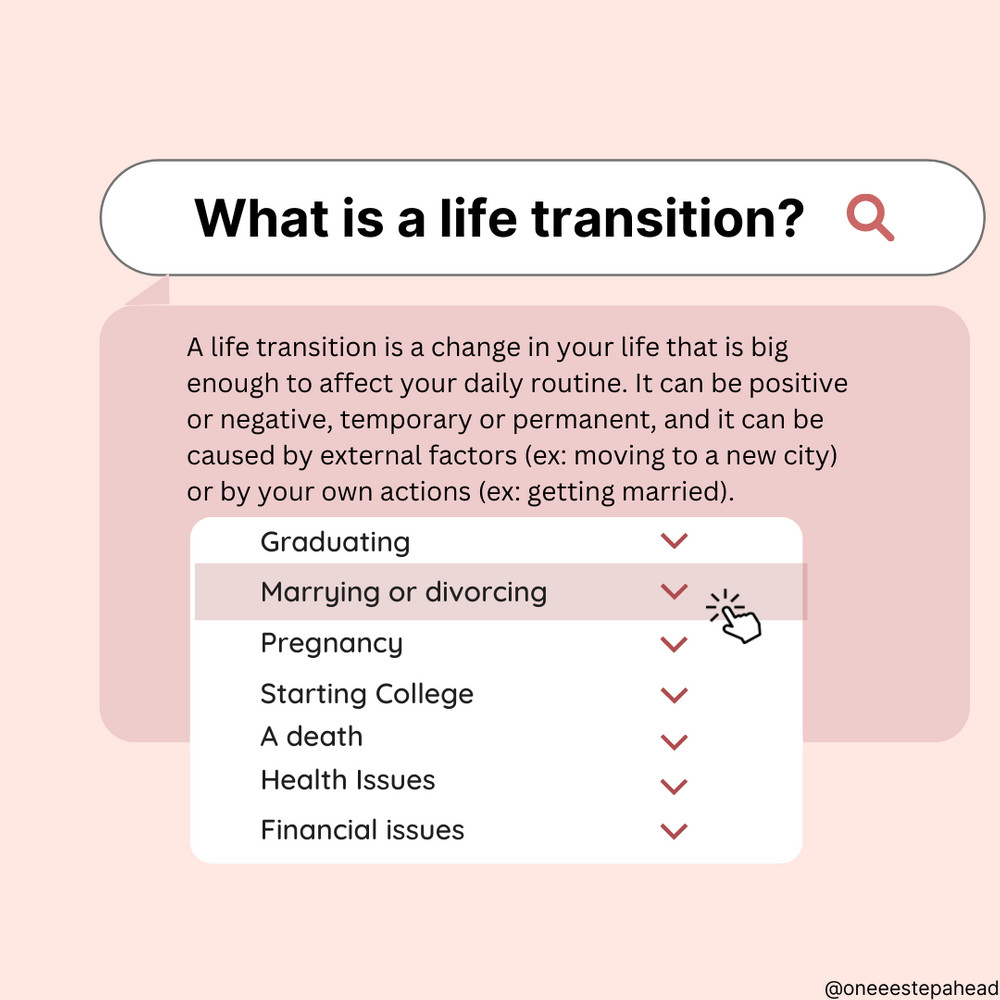 What is a life transition?

A life transition is a change in your life that is big enough to affect your daily routine. It can be positive or negative, temporary or permanent, and it can be caused by external factors (ex: moving to a new city) or by your own actions (ex: getting married).

Graduating
Marrying or divorcing
Pregnancy
Starting College
A death
Health Issues
Financial issues

@oneeestepahead